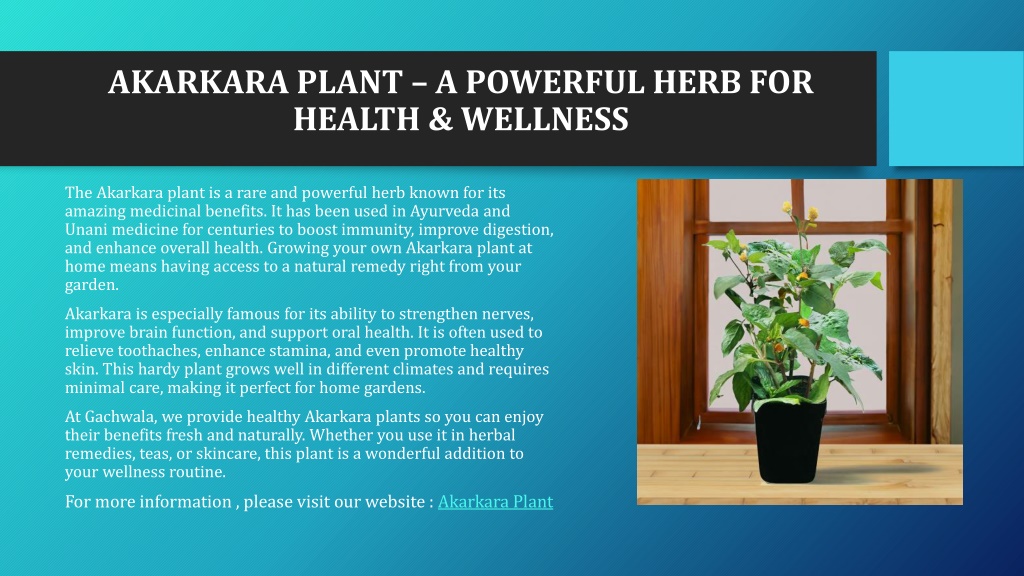 AKARKARA PLANT – A POWERFUL HERB FOR HEALTH & WELLNESS

The Akarkara plant is a rare and powerful herb known for its amazing medicinal benefits. It has been used in Ayurveda and Unani medicine for centuries to boost immunity, improve digestion, and enhance overall health. Growing your own Akarkara plant at home means having access to a natural remedy right from your garden.

Akarkara is especially famous for its ability to strengthen nerves, improve brain function, and support oral health. It is often used to relieve toothaches, enhance stamina, and even promote healthy skin. This hardy plant grows well in different climates and requires minimal care, making it perfect for home gardens.

At Gachwala, we provide healthy Akarkara plants so you can enjoy their benefits fresh and naturally. Whether you use it in herbal remedies, teas, or skincare, this plant is a wonderful addition to your wellness routine.

For more information , please visit our website : Akarkara Plant